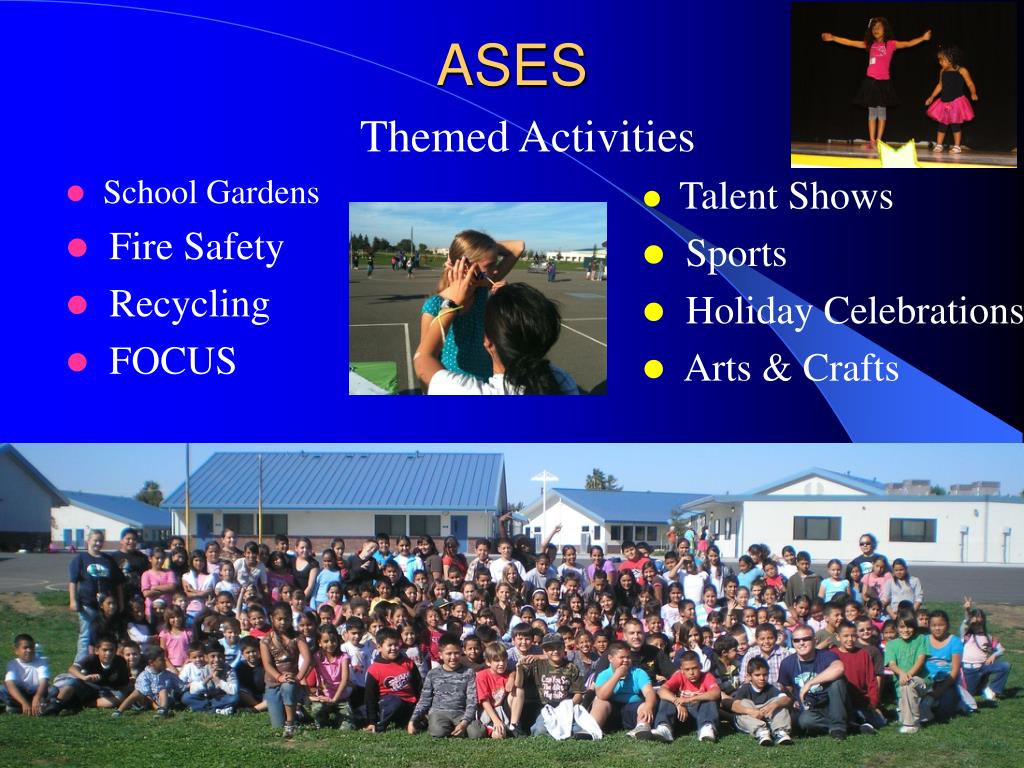 ASES

Themed Activities

- School Gardens
- Fire Safety
- Recycling
- FOCUS

- Talent Shows
- Sports
- Holiday Celebrations
- Arts & Crafts